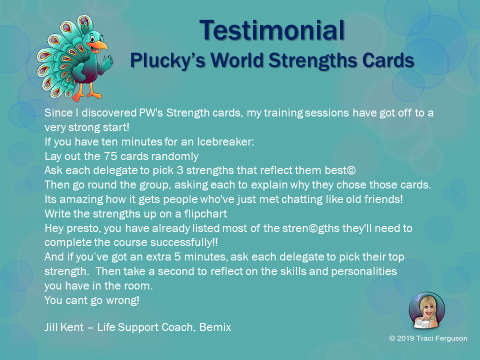 Testimonial
Plucky's World Strengths Cards

Since I discovered PW's Strength cards, my training sessions have got off to a very strong start!
If you have ten minutes for an Icebreaker:
Lay out the 75 cards randomly
Ask each delegate to pick 3 strengths that reflect them best©
Then go round the group, asking each to explain why they chose those cards.
Its amazing how it gets people who've just met chatting like old friends!
Write the strengths up on a flipchart
Hey presto, you have already listed most of the stren©gths they'll need to complete the course successfully!!
And if you've got an extra 5 minutes, ask each delegate to pick their top strength. Then take a second to reflect on the skills and personalities you have in the room.
You cant go wrong!

Jill Kent – Life Support Coach, Bemix

© 2019 Traci Ferguson